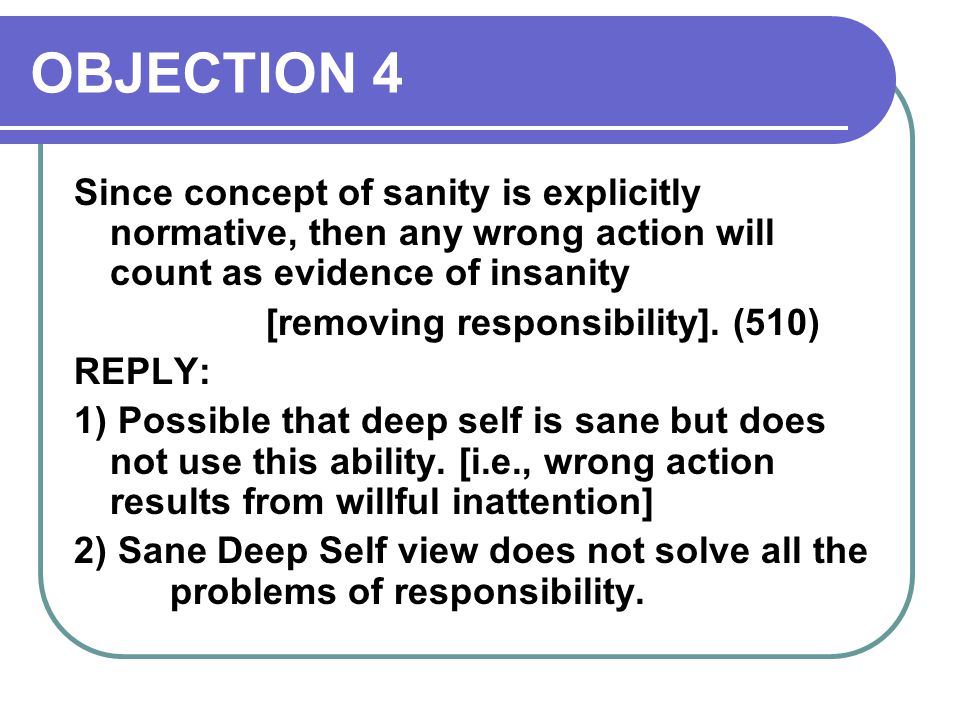 OBJECTION 4

Since concept of sanity is explicitly normative, then any wrong action will count as evidence of insanity
[removing responsibility]. (510)

REPLY:

1) Possible that deep self is sane but does not use this ability. [i.e., wrong action results from willful inattention]

2) Sane Deep Self view does not solve all the problems of responsibility.